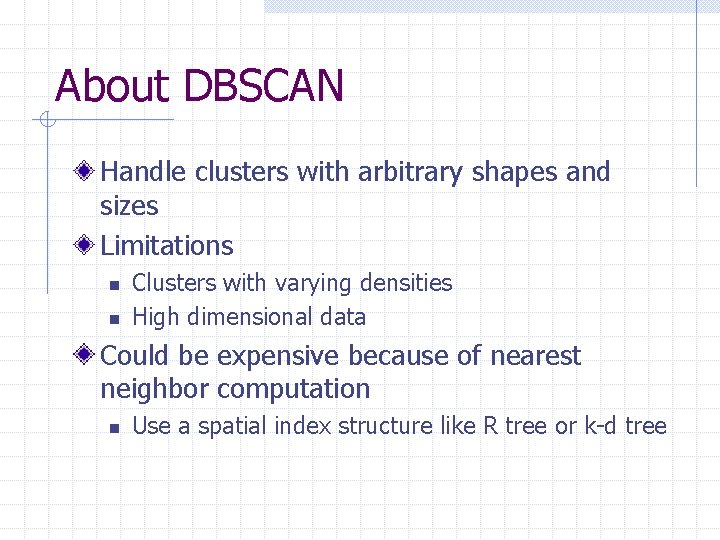 About DBSCAN

Handle clusters with arbitrary shapes and sizes

Limitations

Clusters with varying densities

High dimensional data

Could be expensive because of nearest neighbor computation

Use a spatial index structure like R tree or k-d tree